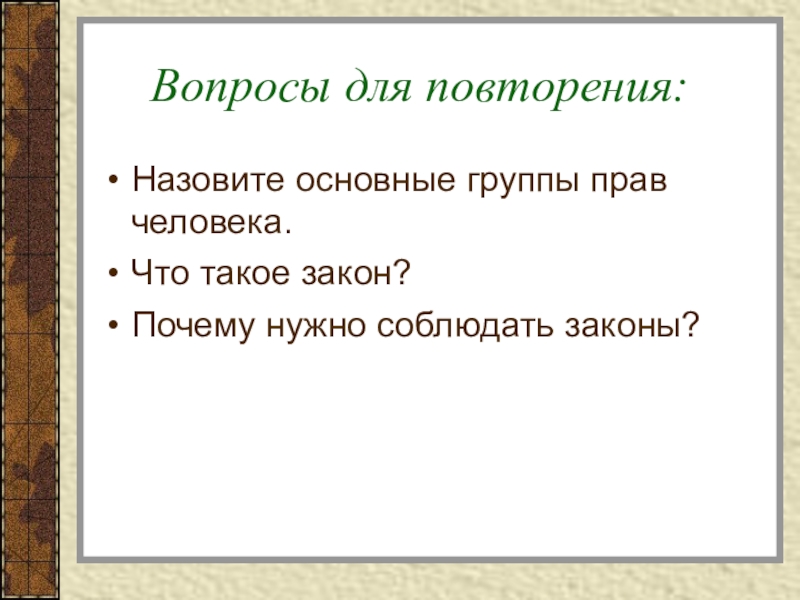 Вопросы для повторения:

• Назовите основные группы прав человека.
• Что такое закон?
• Почему нужно соблюдать законы?